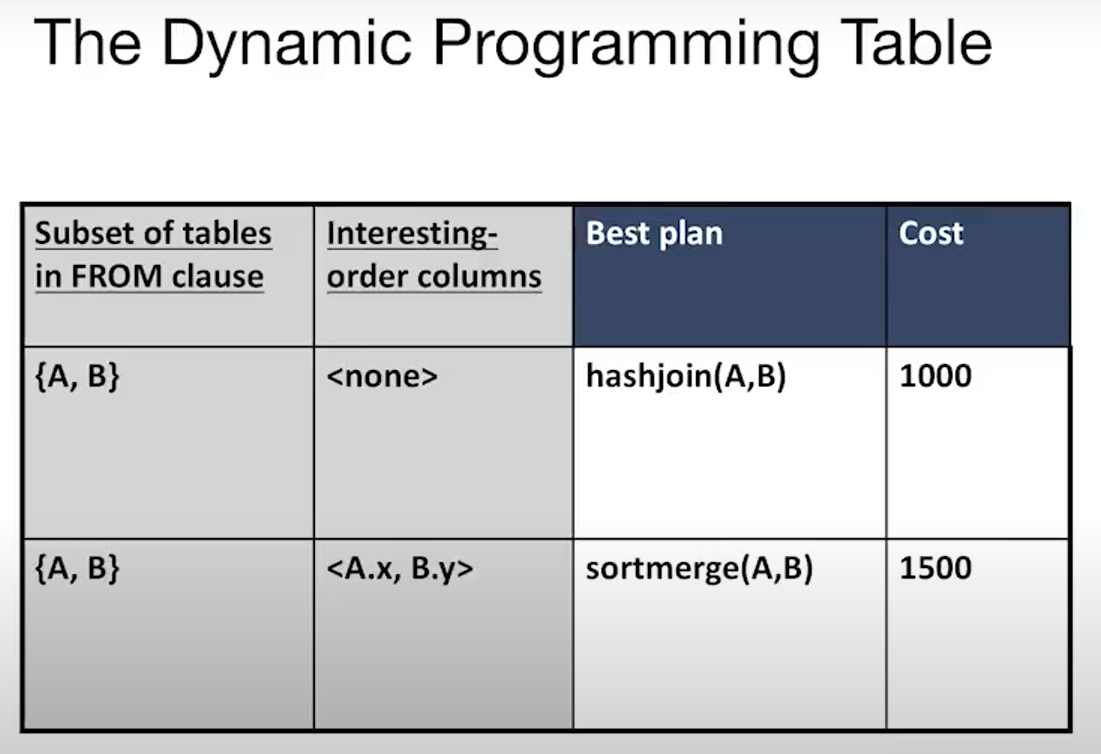 The Dynamic Programming Table

| Subset of tables in FROM clause | Interesting-order columns | Best plan | Cost |
|---|---|---|---|
| {A, B} | <none> | hashjoin(A,B) | 1000 |
| {A, B} | <A.x, B.y> | sortmerge(A,B) | 1500 |